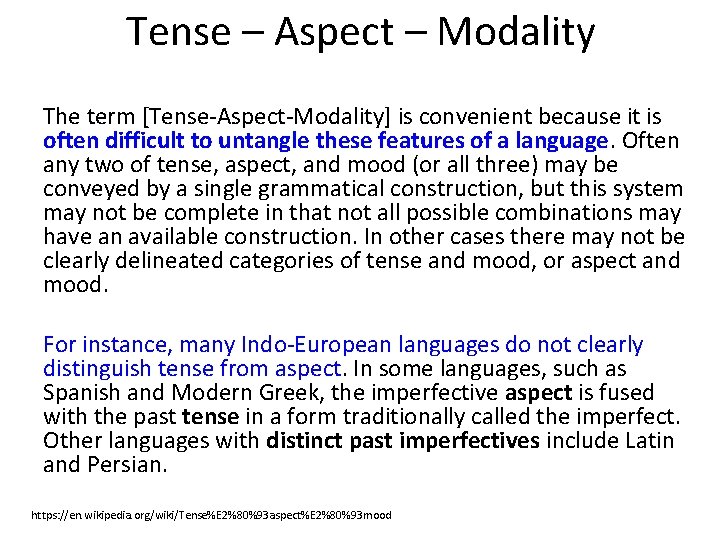 Tense – Aspect – Modality

The term [Tense-Aspect-Modality] is convenient because it is often difficult to untangle these features of a language. Often any two of tense, aspect, and mood (or all three) may be conveyed by a single grammatical construction, but this system may not be complete in that not all possible combinations may have an available construction. In other cases there may not be clearly delineated categories of tense and mood, or aspect and mood.

For instance, many Indo-European languages do not clearly distinguish tense from aspect. In some languages, such as Spanish and Modern Greek, the imperfective aspect is fused with the past tense in a form traditionally called the imperfect. Other languages with distinct past imperfectives include Latin and Persian.

https://en.wikipedia.org/wiki/Tense%E2%80%93aspect%E2%80%93mood